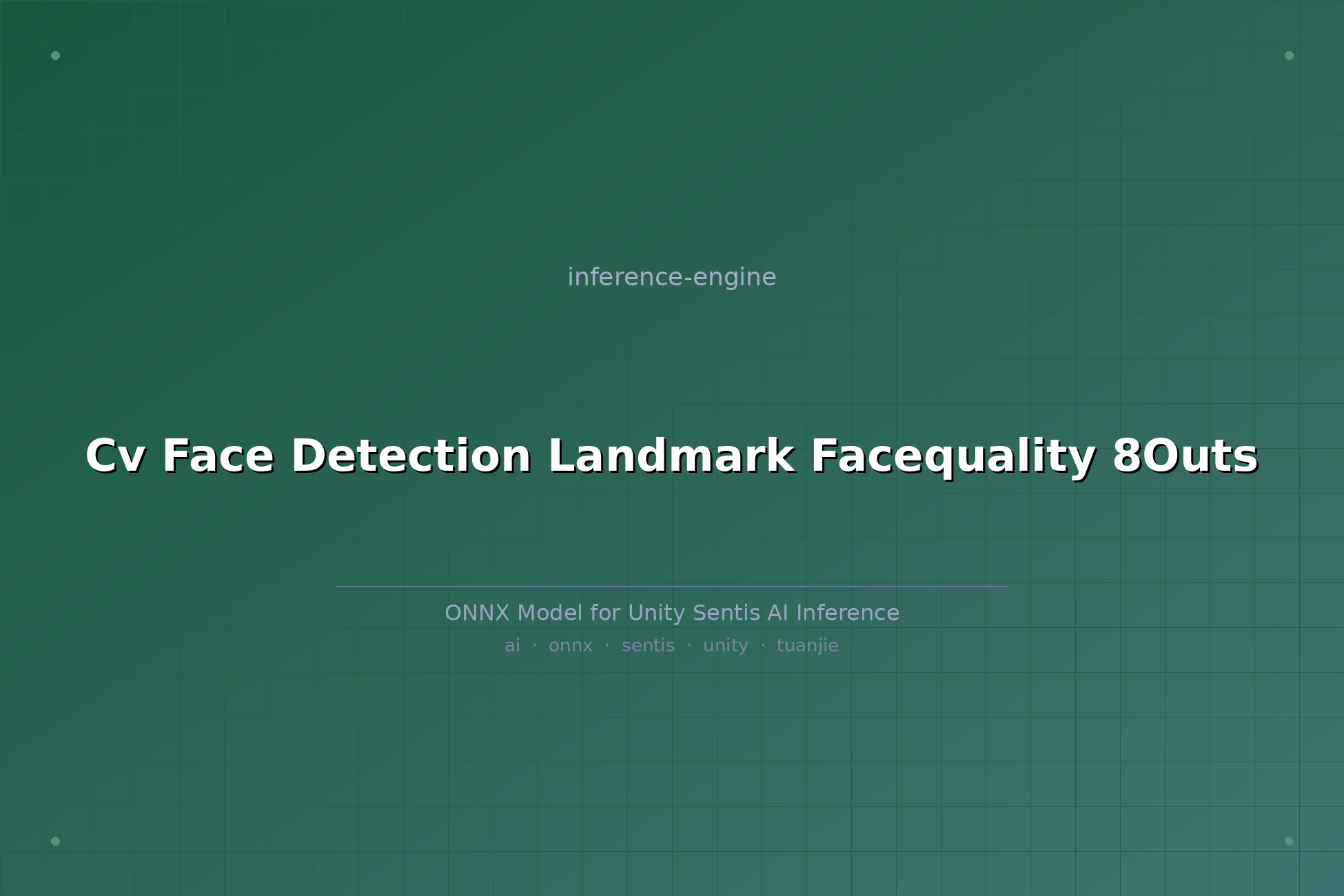 inference-engine

Cv Face Detection Landmark Facequality 8Outs

ONNX Model for Unity Sentis AI Inference

ai · onnx · sentis · unity · tuanjie